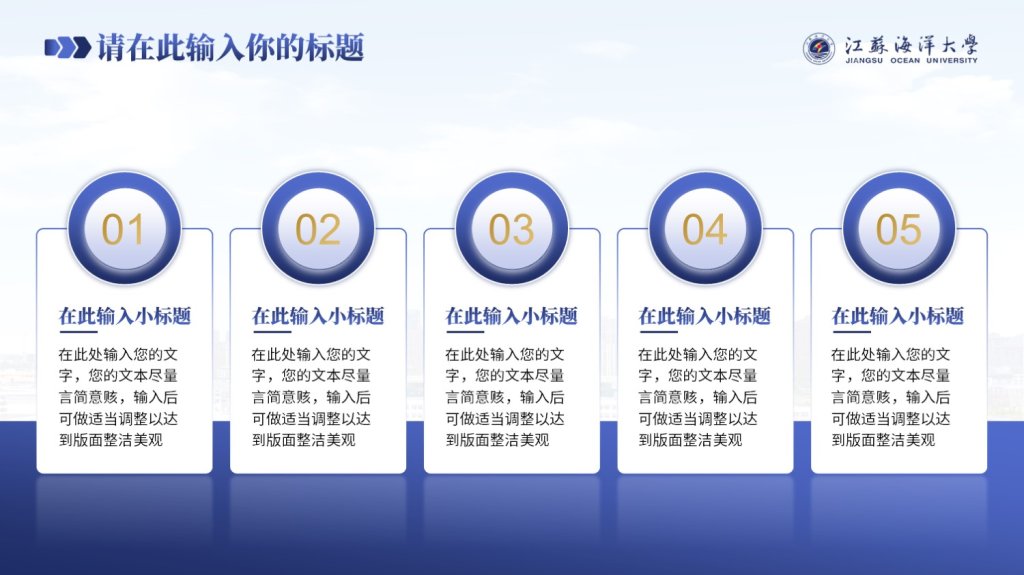 请在此输入你的标题

江蘇海洋大學
JIANGSU OCEAN UNIVERSITY

01

在此输入小标题

在此处输入您的文字，您的文本尽量言简意赅，输入后可做适当调整以达到版面整洁美观

02

在此输入小标题

在此处输入您的文字，您的文本尽量言简意赅，输入后可做适当调整以达到版面整洁美观

03

在此输入小标题

在此处输入您的文字，您的文本尽量言简意赅，输入后可做适当调整以达到版面整洁美观

04

在此输入小标题

在此处输入您的文字，您的文本尽量言简意赅，输入后可做适当调整以达到版面整洁美观

05

在此输入小标题

在此处输入您的文字，您的文本尽量言简意赅，输入后可做适当调整以达到版面整洁美观